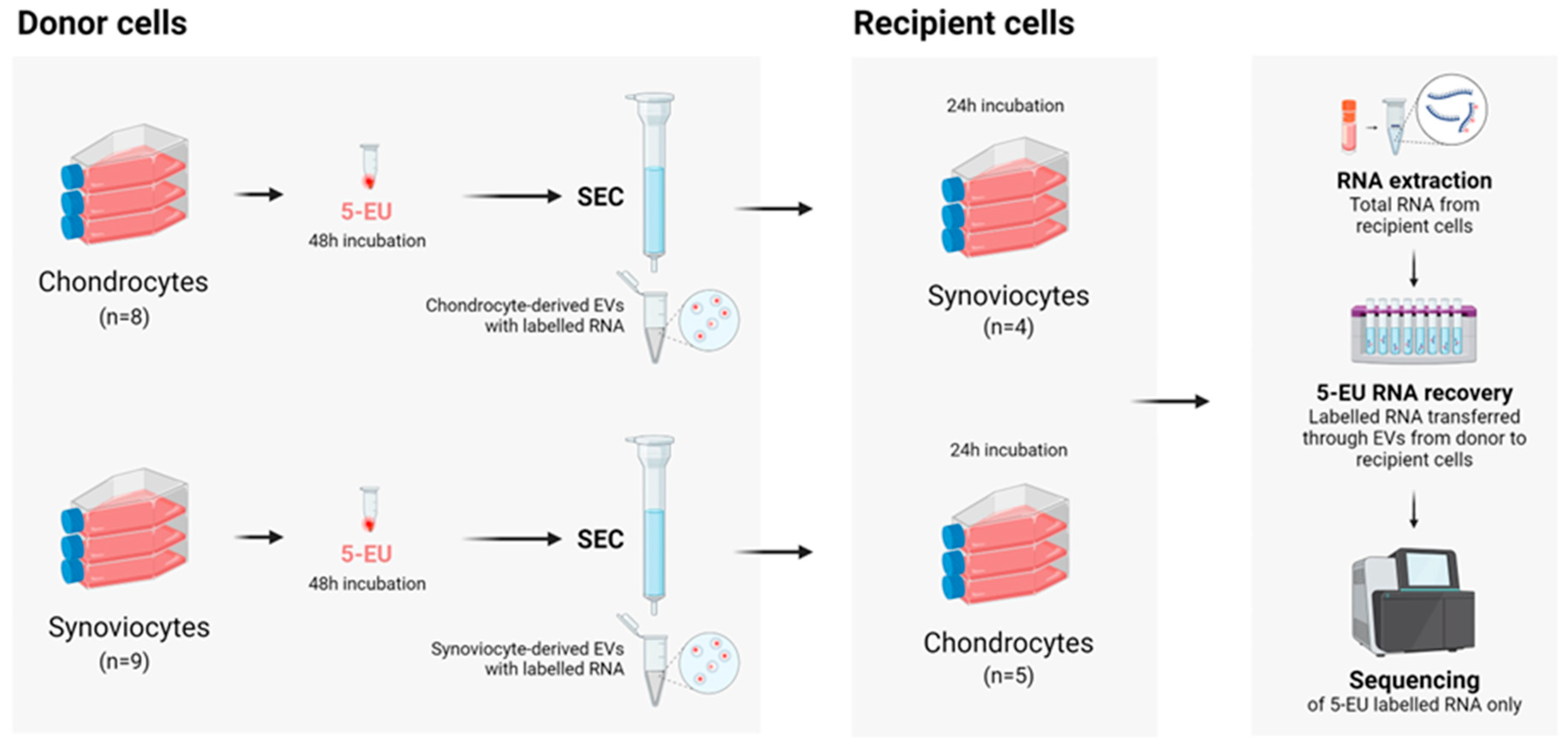 Donor cells

Chondrocytes
(n=8)

5-EU
48h incubation

SEC

Chondrocyte-derived EVs with labelled RNA

Synoviocytes
(n=9)

5-EU
48h incubation

SEC

Synoviocyte-derived EVs with labelled RNA

Recipient cells

24h incubation

Synoviocytes
(n=4)

24h incubation

Chondrocytes
(n=5)

RNA extraction
Total RNA from recipient cells

5-EU RNA recovery
Labelled RNA transferred through EVs from donor to recipient cells

Sequencing
of 5-EU labelled RNA only